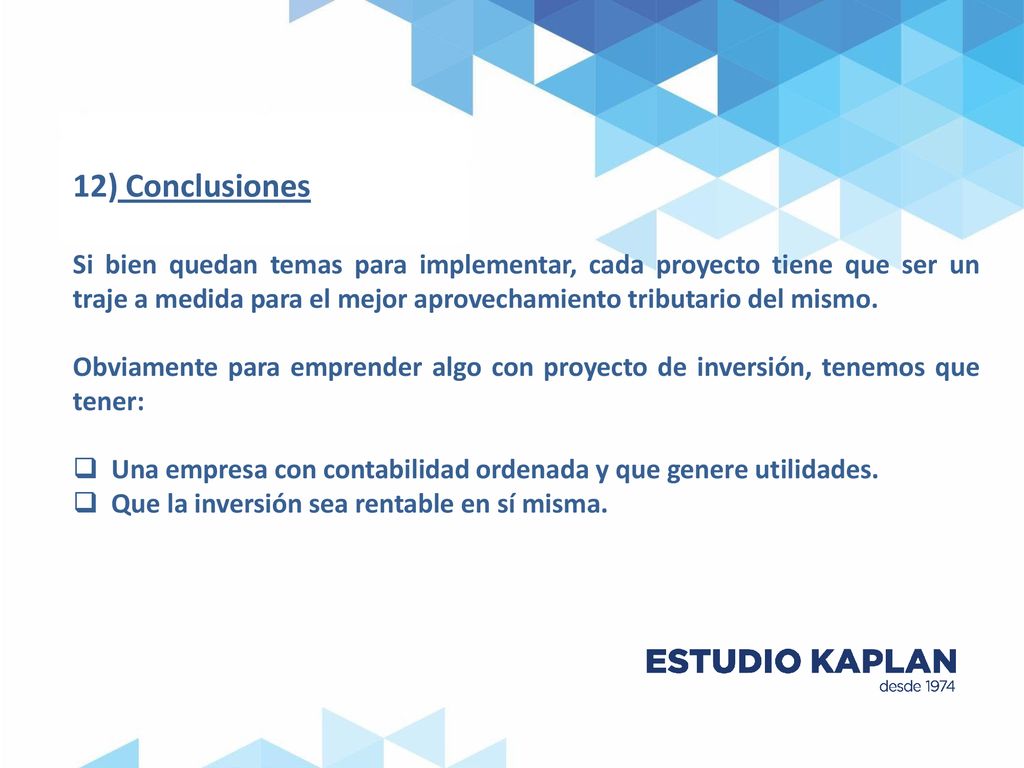 12) Conclusiones

Si bien quedan temas para implementar, cada proyecto tiene que ser un traje a medida para el mejor aprovechamiento tributario del mismo.

Obviamente para emprender algo con proyecto de inversión, tenemos que tener:

❑ Una empresa con contabilidad ordenada y que genere utilidades.
❑ Que la inversión sea rentable en sí misma.

ESTUDIO KAPLAN
desde 1974